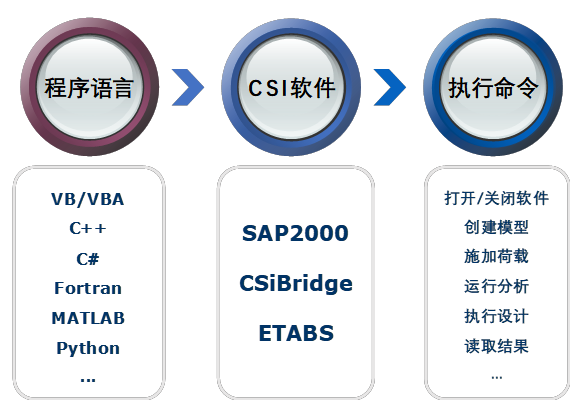 程序语言

CSI软件

执行命令

VB/VBA
C++
C#
Fortran
MATLAB
Python
...

SAP2000
CSiBridge
ETABS

打开/关闭软件
创建模型
施加荷载
运行分析
执行设计
读取结果
...